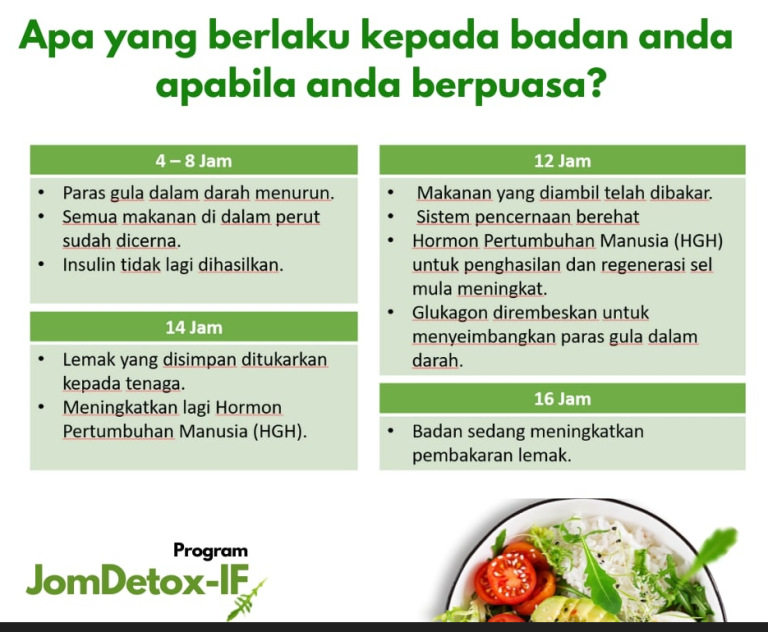 Apa yang berlaku kepada badan anda apabila anda berpuasa?

4 – 8 Jam

• Paras gula dalam darah menurun.
• Semua makanan di dalam perut sudah dicerna.
• Insulin tidak lagi dihasilkan.

14 Jam

• Lemak yang disimpan ditukarkan kepada tenaga.
• Meningkatkan lagi Hormon Pertumbuhan Manusia (HGH).

12 Jam

• Makanan yang diambil telah dibakar.
• Sistem pencernaan berehat
• Hormon Pertumbuhan Manusia (HGH) untuk penghasilan dan regenerasi sel mula meningkat.
• Glukagon dirembeskan untuk menyeimbangkan paras gula dalam darah.

16 Jam

• Badan sedang meningkatkan pembakaran lemak.

Program
JomDetox-IF